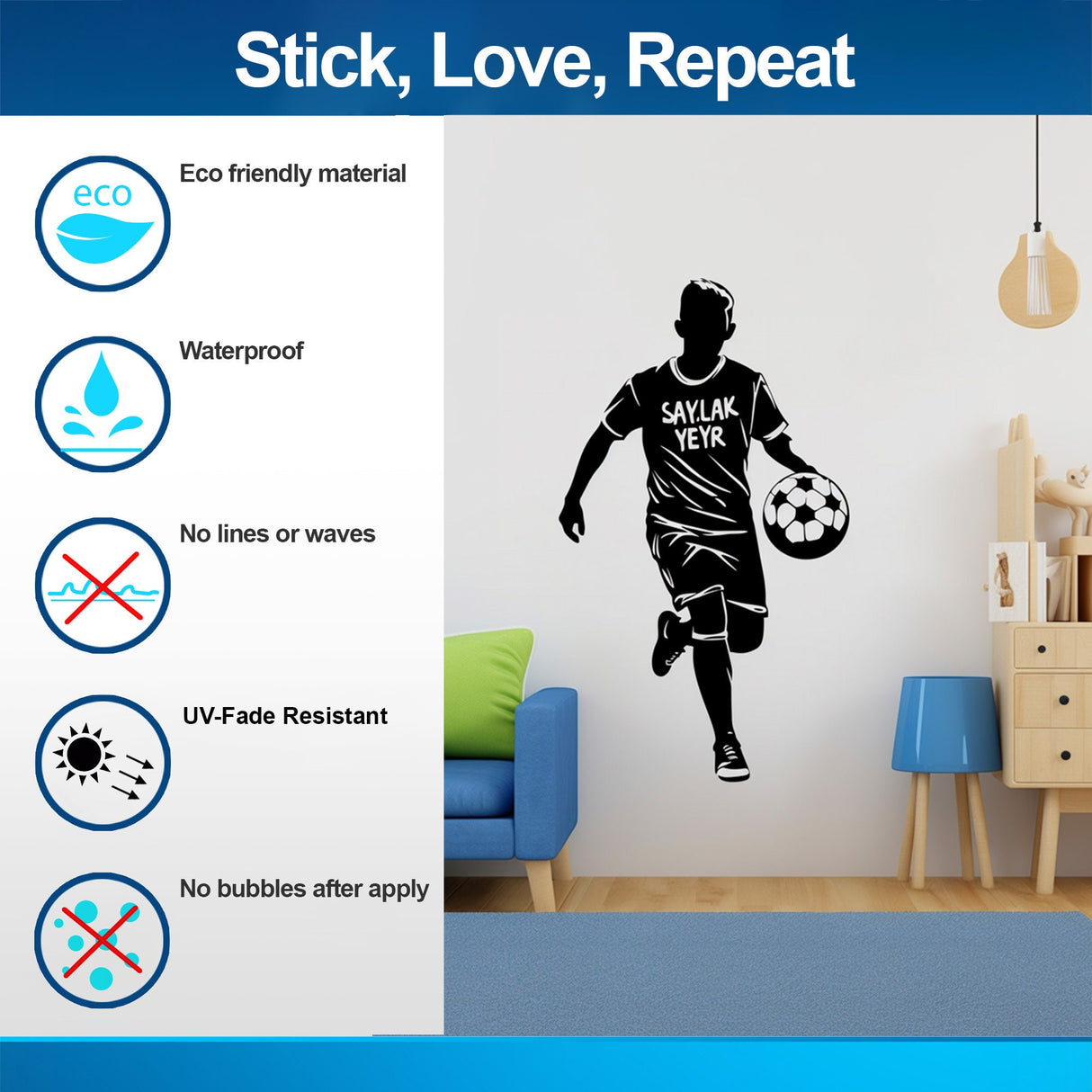 Stick, Love, Repeat

eco

Eco friendly material

Waterproof

No lines or waves

UV-Fade Resistant

No bubbles after apply

SAY.LAK YEYR